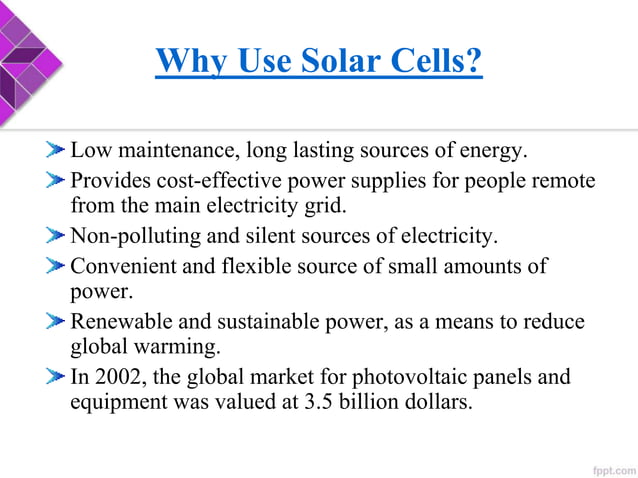 Why Use Solar Cells?

Low maintenance, long lasting sources of energy.

Provides cost-effective power supplies for people remote from the main electricity grid.

Non-polluting and silent sources of electricity.

Convenient and flexible source of small amounts of power.

Renewable and sustainable power, as a means to reduce global warming.

In 2002, the global market for photovoltaic panels and equipment was valued at 3.5 billion dollars.

fppt.com